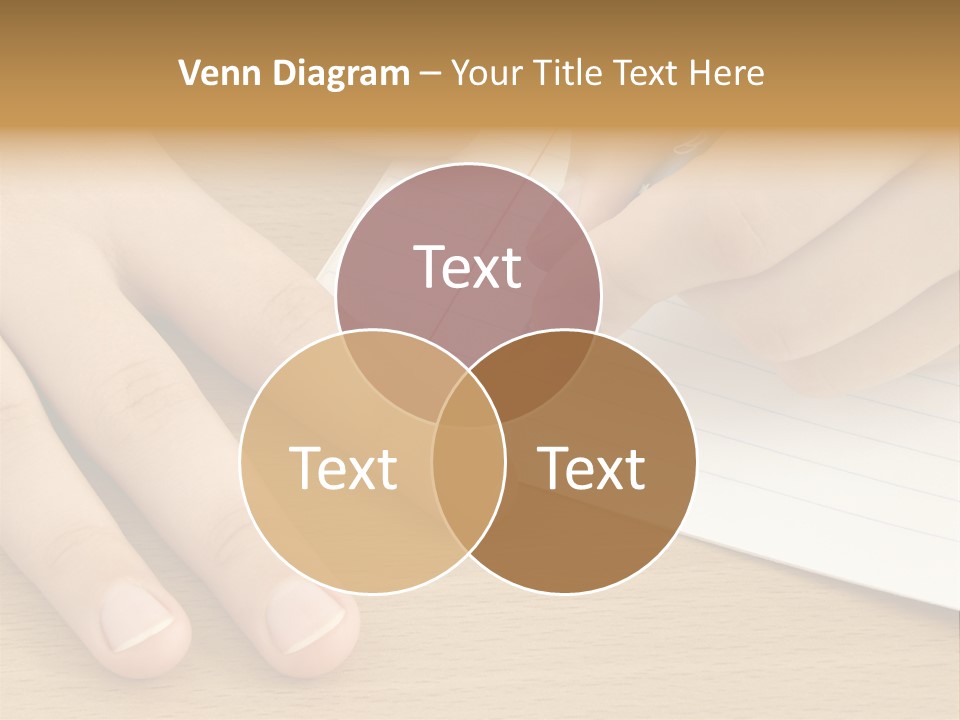 Venn Diagram – Your Title Text Here

Text

Text

Text